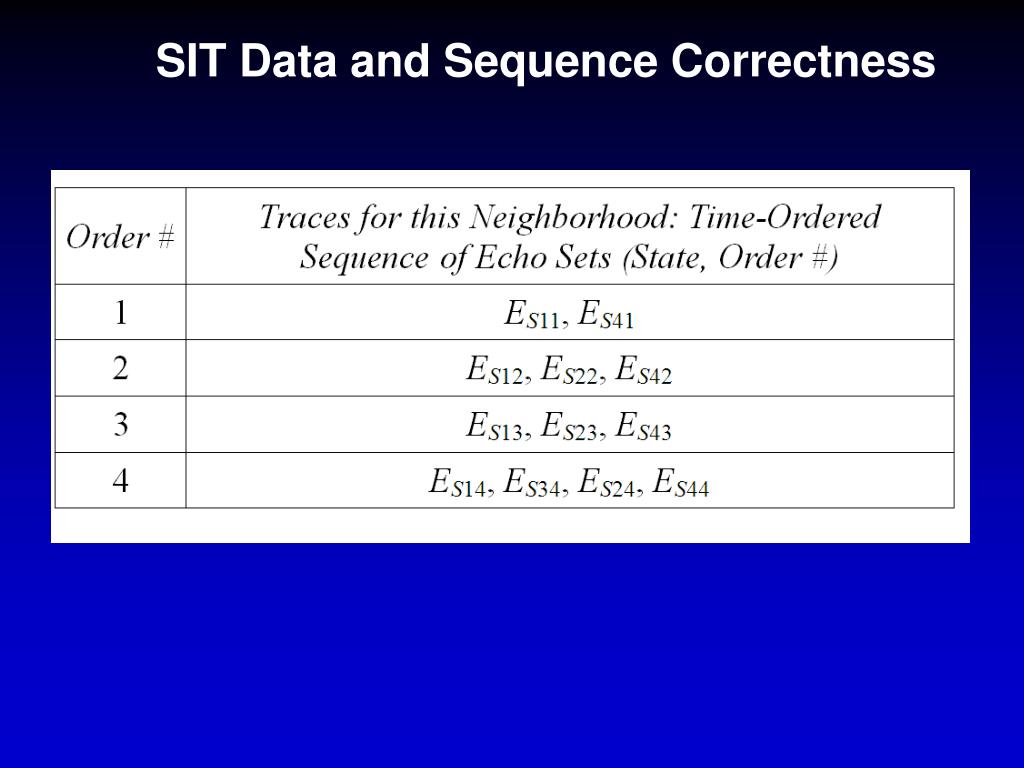 SIT Data and Sequence Correctness

| Order # | Traces for this Neighborhood: Time-Ordered Sequence of Echo Sets (State, Order #) |
|---|---|
| 1 | $E_{S11}$, $E_{S41}$ |
| 2 | $E_{S12}$, $E_{S22}$, $E_{S42}$ |
| 3 | $E_{S13}$, $E_{S23}$, $E_{S43}$ |
| 4 | $E_{S14}$, $E_{S34}$, $E_{S24}$, $E_{S44}$ |